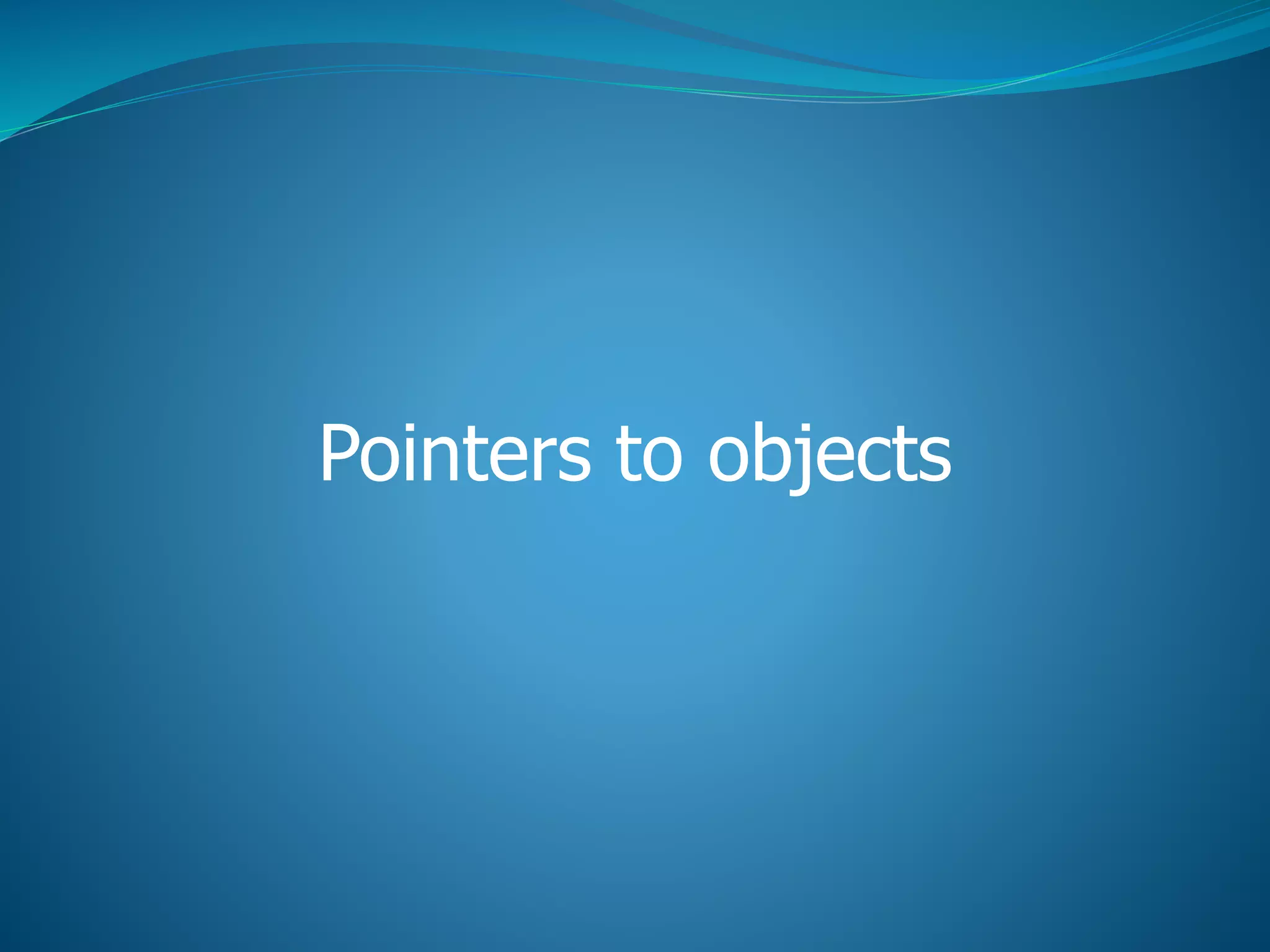 Pointers to objects